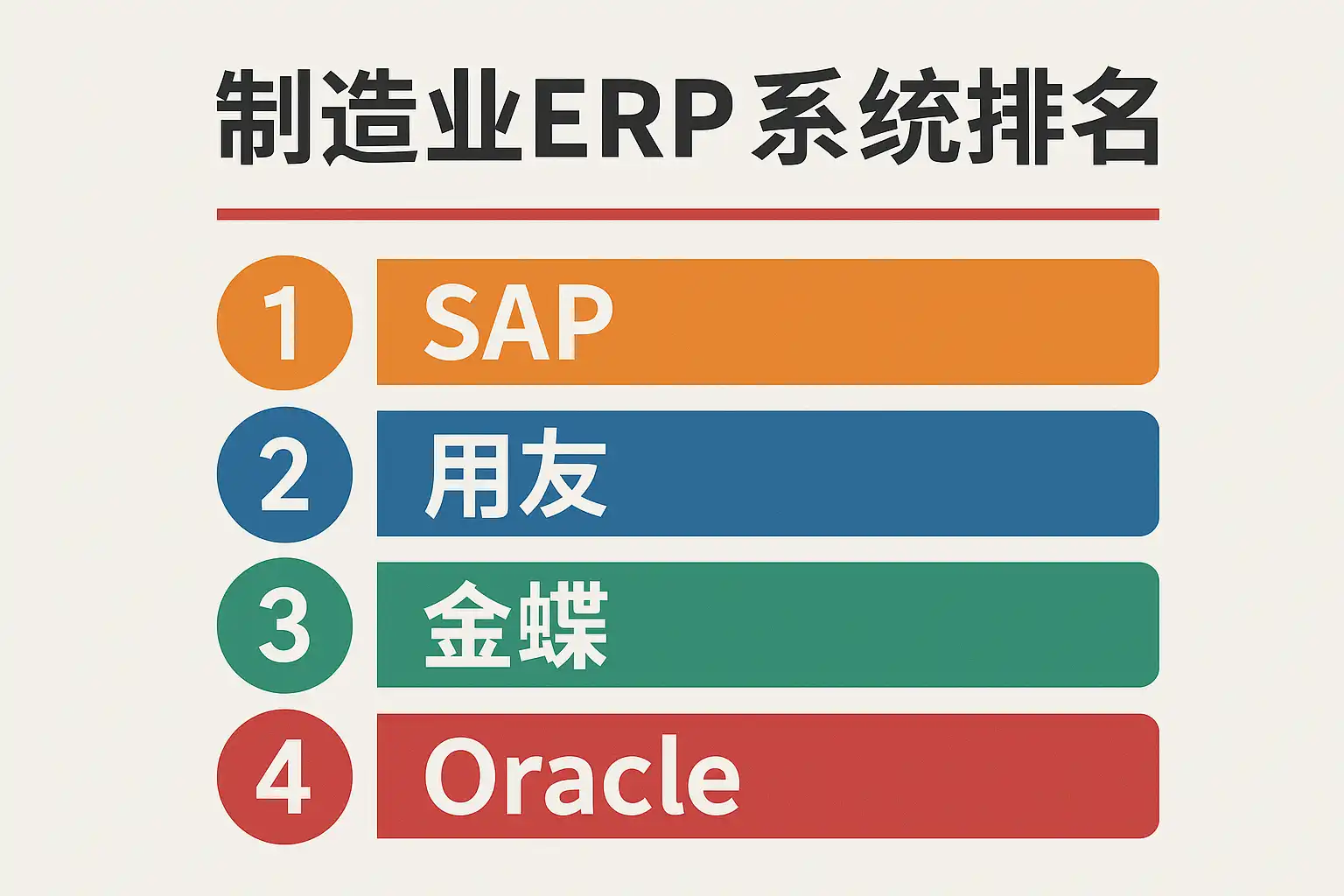 制造业ERP 系统排名

1 SAP

2 用友

3 金蝶

4 Oracle